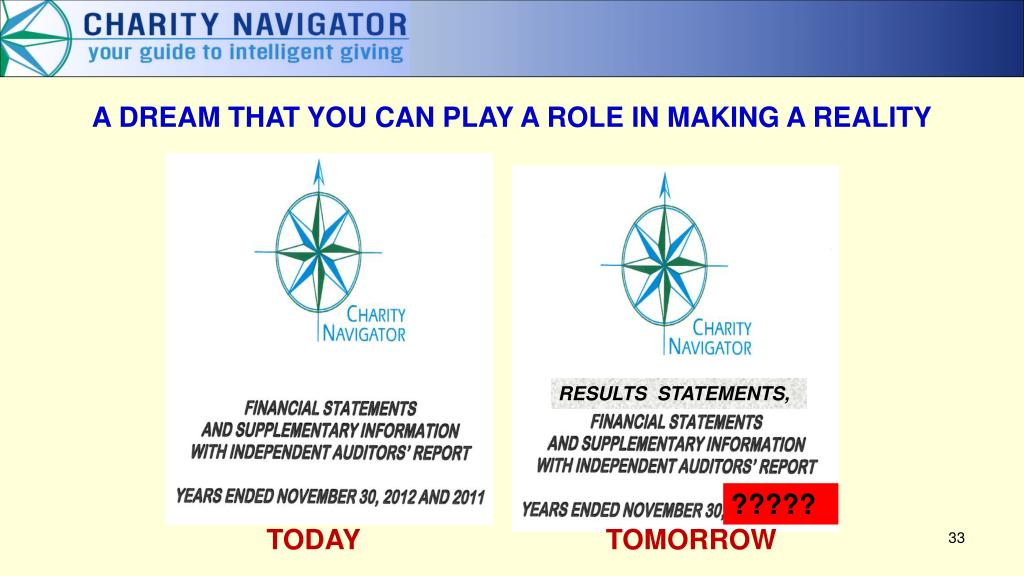 CHARITY NAVIGATOR
your guide to intelligent giving

A DREAM THAT YOU CAN PLAY A ROLE IN MAKING A REALITY

CHARITY NAVIGATOR

FINANCIAL STATEMENTS AND SUPPLEMENTARY INFORMATION WITH INDEPENDENT AUDITORS' REPORT

YEARS ENDED NOVEMBER 30, 2012 AND 2011

TODAY

CHARITY NAVIGATOR

RESULTS STATEMENTS,

FINANCIAL STATEMENTS AND SUPPLEMENTARY INFORMATION WITH INDEPENDENT AUDITORS' REPORT

YEARS ENDED NOVEMBER 30, ?????

TOMORROW

33